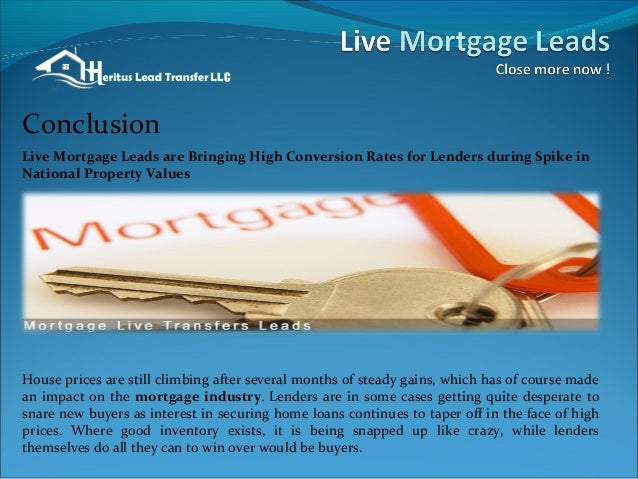 Heritus Lead Transfer LLC

Live Mortgage Leads
Close more now !

Conclusion

Live Mortgage Leads are Bringing High Conversion Rates for Lenders during Spike in National Property Values

Mortgage

Mortgage Live Transfers Leads

House prices are still climbing after several months of steady gains, which has of course made an impact on the mortgage industry. Lenders are in some cases getting quite desperate to snare new buyers as interest in securing home loans continues to taper off in the face of high prices. Where good inventory exists, it is being snapped up like crazy, while lenders themselves do all they can to win over would be buyers.